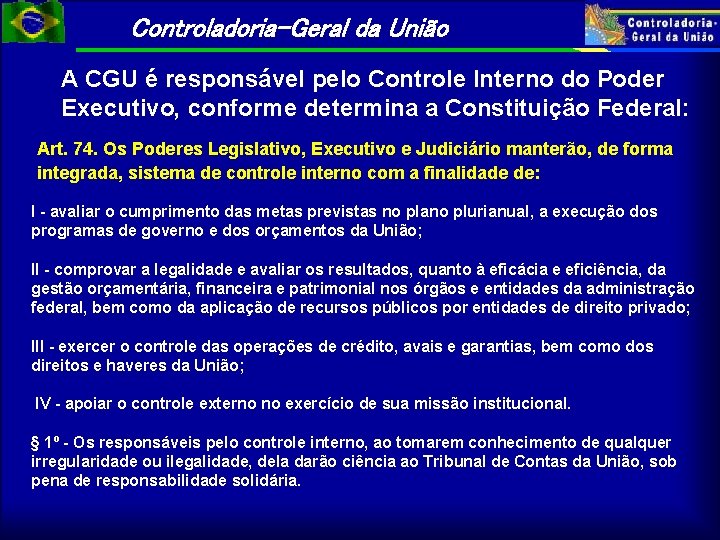 Controladoria-Geral da União

Controladoria-Geral da União

A CGU é responsável pelo Controle Interno do Poder Executivo, conforme determina a Constituição Federal:

Art. 74. Os Poderes Legislativo, Executivo e Judiciário manterão, de forma integrada, sistema de controle interno com a finalidade de:

I - avaliar o cumprimento das metas previstas no plano plurianual, a execução dos programas de governo e dos orçamentos da União;

II - comprovar a legalidade e avaliar os resultados, quanto à eficácia e eficiência, da gestão orçamentária, financeira e patrimonial nos órgãos e entidades da administração federal, bem como da aplicação de recursos públicos por entidades de direito privado;

III - exercer o controle das operações de crédito, avais e garantias, bem como dos direitos e haveres da União;

IV - apoiar o controle externo no exercício de sua missão institucional.

§ 1º - Os responsáveis pelo controle interno, ao tomarem conhecimento de qualquer irregularidade ou ilegalidade, dela darão ciência ao Tribunal de Contas da União, sob pena de responsabilidade solidária.